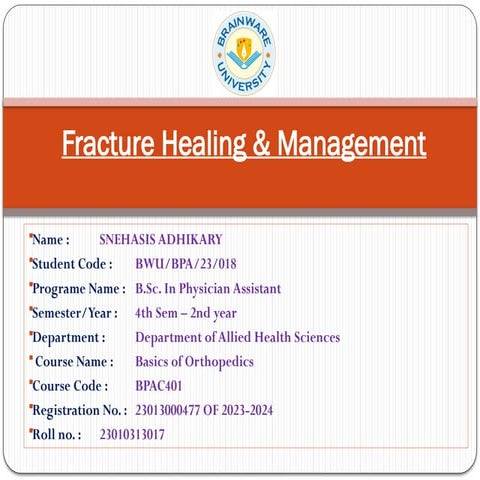 BRAINWARE UNIVERSITY

Fracture Healing & Management

Name : SNEHASIS ADHIKARY
Student Code : BWU/BPA/23/018
Programe Name : B.Sc. In Physician Assistant
Semester/Year : 4th Sem – 2nd year
Department : Department of Allied Health Sciences
Course Name : Basics of Orthopedics
Course Code : BPAC401
Registration No. : 23013000477 OF 2023-2024
Roll no. : 23010313017